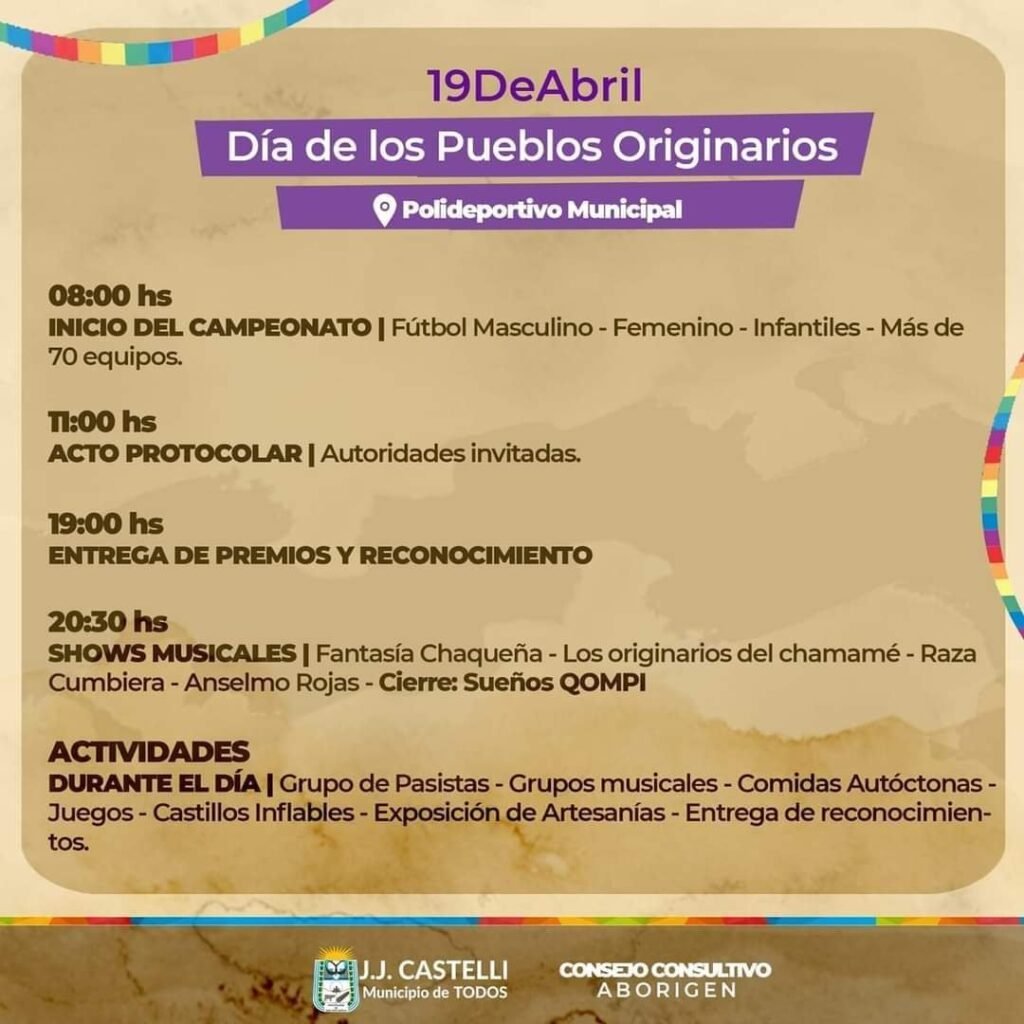 19DeAbril

Día de los Pueblos Originarios

Polideportivo Municipal

08:00 hs
INICIO DEL CAMPEONATO | Fútbol Masculino - Femenino - Infantiles - Más de 70 equipos.

11:00 hs
ACTO PROTOCOLAR | Autoridades invitadas.

19:00 hs
ENTREGA DE PREMIOS Y RECONOCIMIENTO

20:30 hs
SHOWS MUSICALES | Fantasía Chaqueña - Los originarios del chamamé - Raza Cumbiera - Anselmo Rojas - Cierre: Sueños QOMPI

ACTIVIDADES
DURANTE EL DÍA | Grupo de Pasistas - Grupos musicales - Comidas Autóctonas - Juegos - Castillos Inflables - Exposición de Artesanías - Entrega de reconocimientos.

J.J. CASTELLI
Municipio de TODOS

CONSEJO CONSULTIVO
ABORIGEN